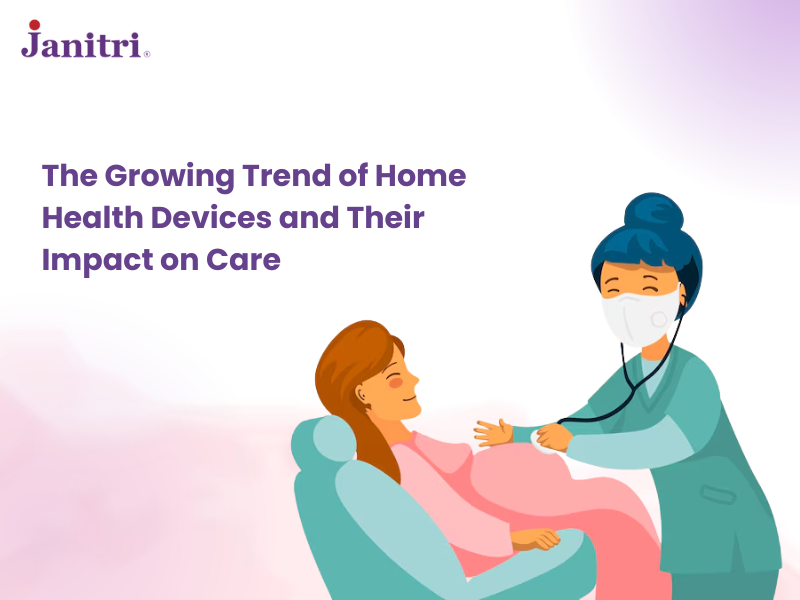 Janitri®

The Growing Trend of Home Health Devices and Their Impact on Care